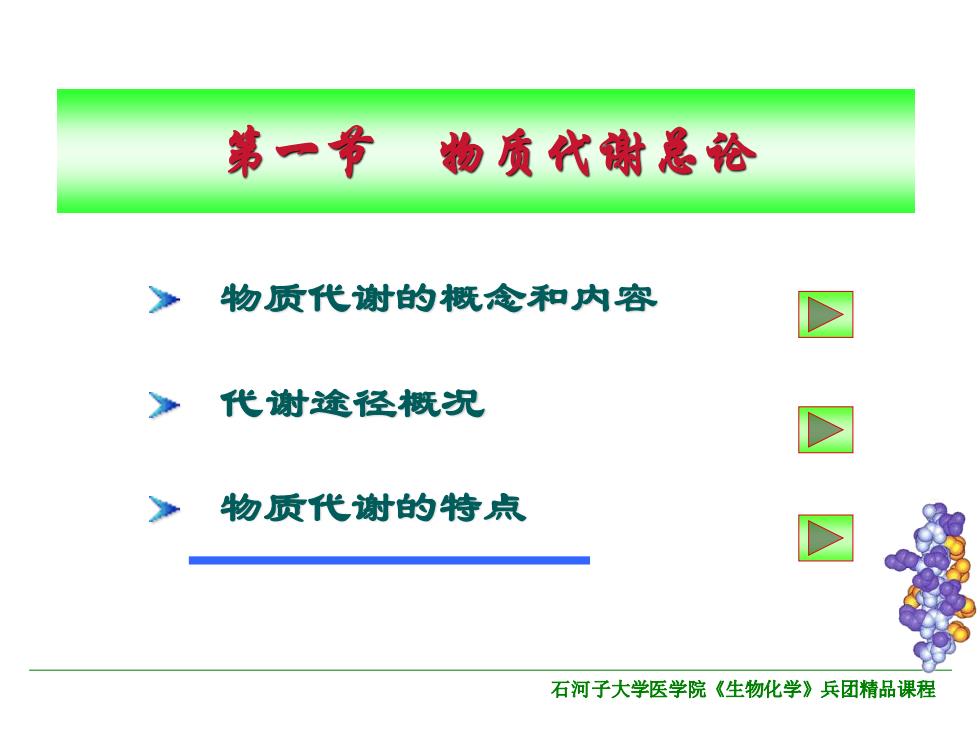 第一节 物质代谢总论

物质代谢的概念和内容

代谢途径概况

物质代谢的特点

石河子大学医学院《生物化学》兵团精品课程